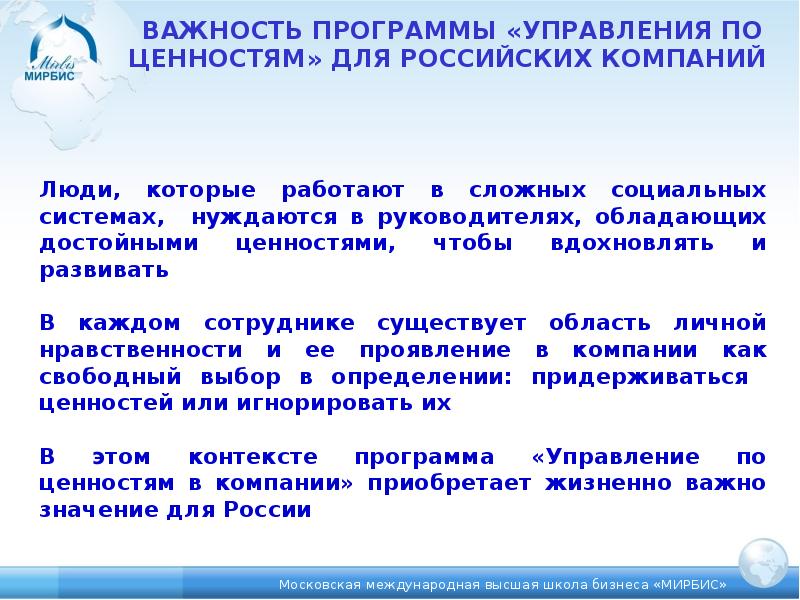 Mirbis
МИРБИС

ВАЖНОСТЬ ПРОГРАММЫ «УПРАВЛЕНИЯ ПО ЦЕННОСТЯМ» ДЛЯ РОССИЙСКИХ КОМПАНИЙ

Люди, которые работают в сложных социальных системах, нуждаются в руководителях, обладающих достойными ценностями, чтобы вдохновлять и развивать

В каждом сотруднике существует область личной нравственности и ее проявление в компании как свободный выбор в определении: придерживаться ценностей или игнорировать их

В этом контексте программа «Управление по ценностям в компании» приобретает жизненно важно значение для России

Московская международная высшая школа бизнеса «МИРБИС»